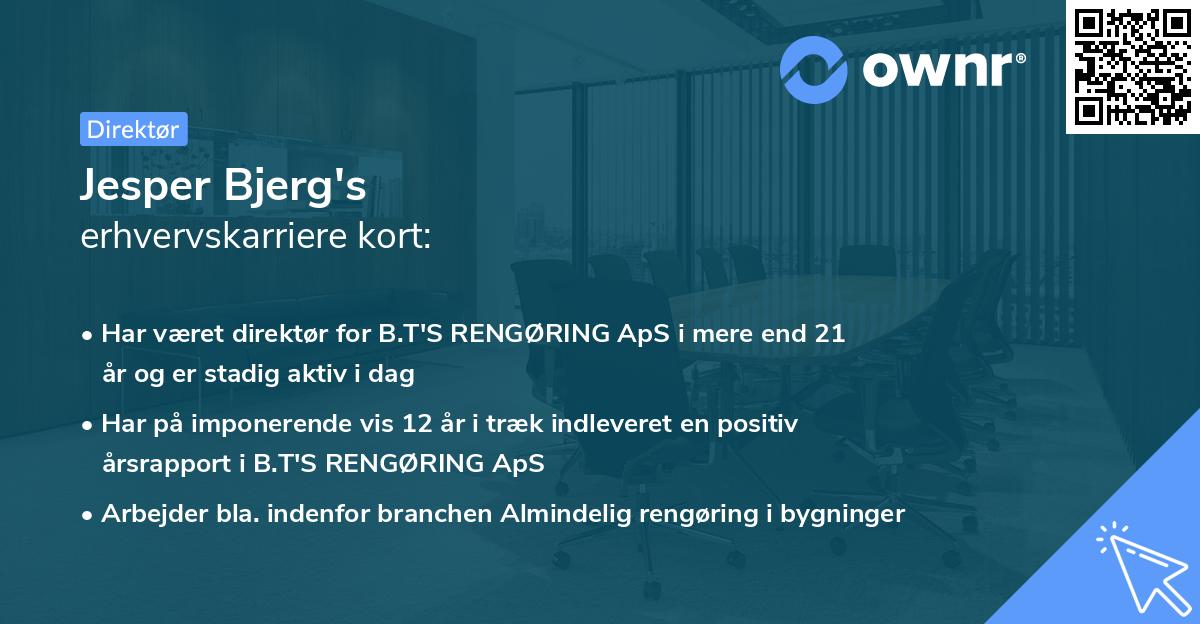 ownr®

Direktør

Jesper Bjerg's
erhvervskarriere kort:

• Har været direktør for B.T'S RENGØRING ApS i mere end 21 år og er stadig aktiv i dag

• Har på imponerende vis 12 år i træk indleveret en positiv årsrapport i B.T'S RENGØRING ApS

• Arbejder bla. indenfor branchen Almindelig rengøring i bygninger